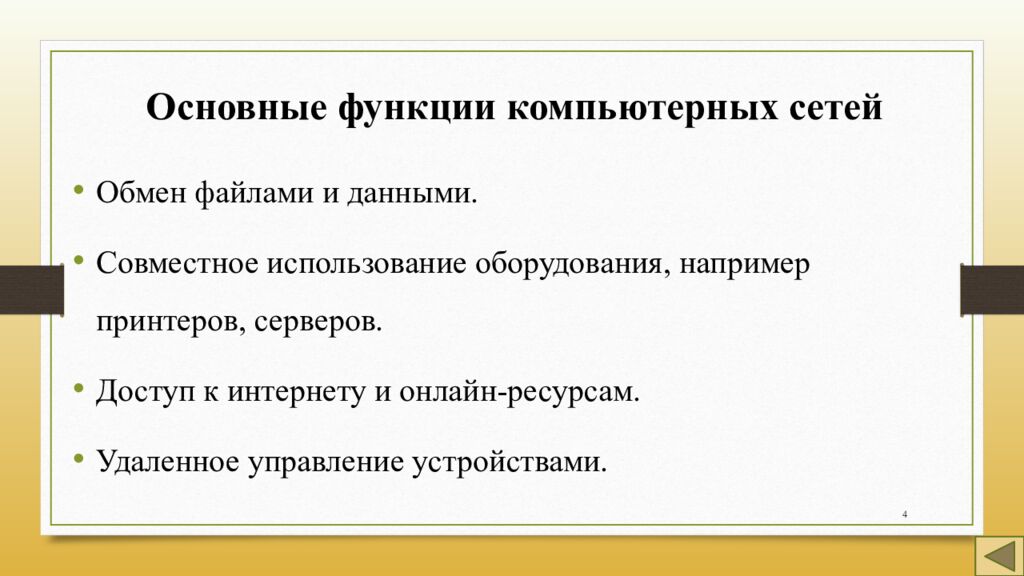 Основные функции компьютерных сетей

• Обмен файлами и данными.

• Совместное использование оборудования, например принтеров, серверов.

• Доступ к интернету и онлайн-ресурсам.

• Удаленное управление устройствами.

4